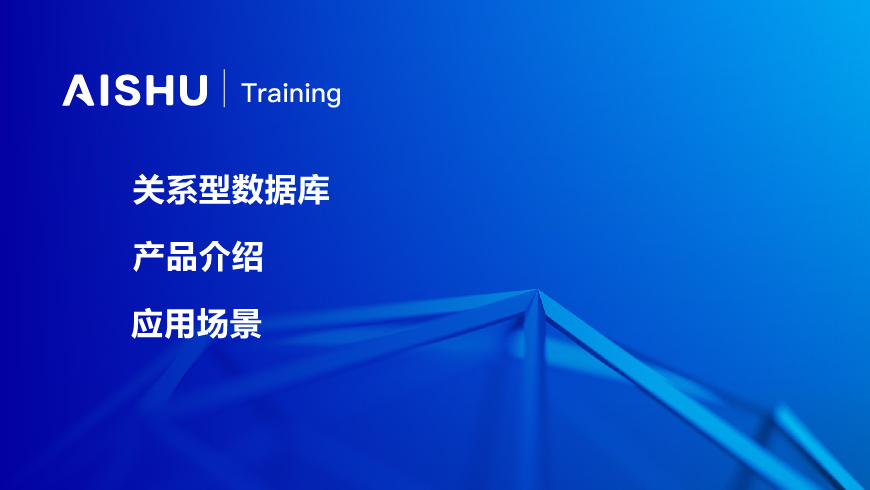 AISHU | Training

关系型数据库

产品介绍

应用场景